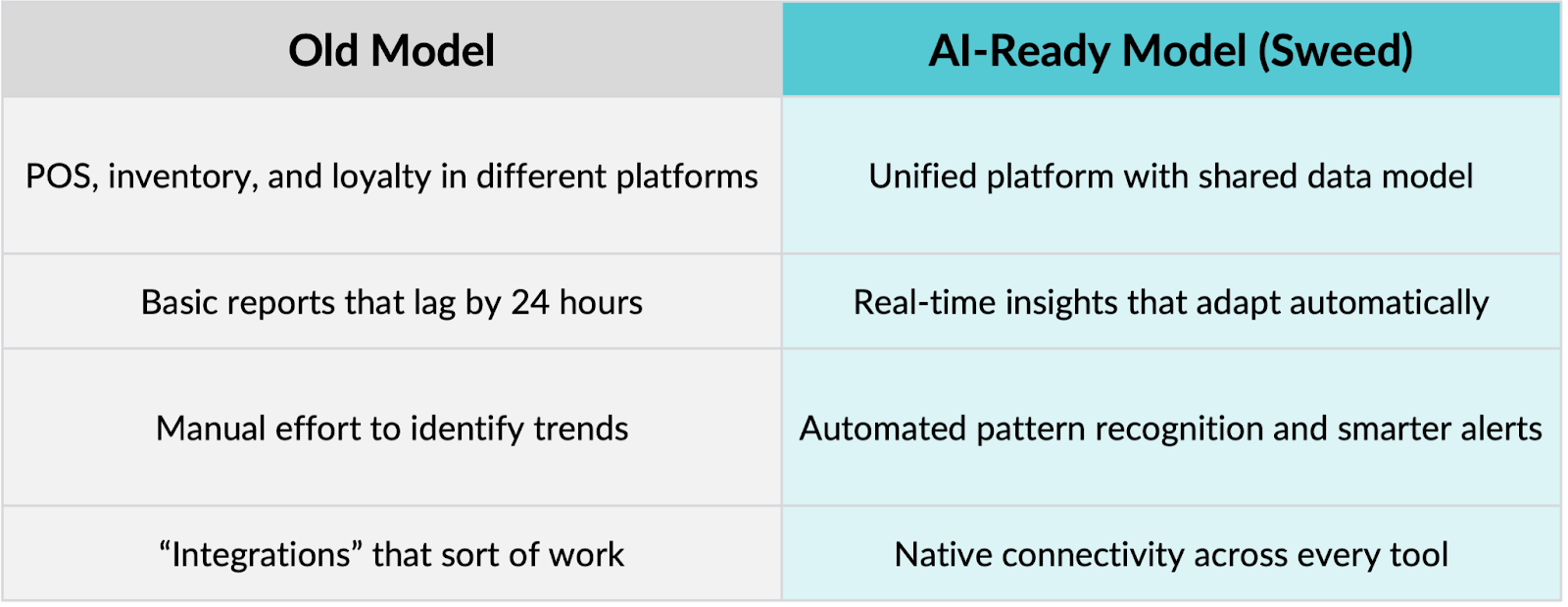 | Old Model | AI-Ready Model (Sweed) |
|---|---|
| POS, inventory, and loyalty in different platforms | Unified platform with shared data model |
| Basic reports that lag by 24 hours | Real-time insights that adapt automatically |
| Manual effort to identify trends | Automated pattern recognition and smarter alerts |
| “Integrations” that sort of work | Native connectivity across every tool |